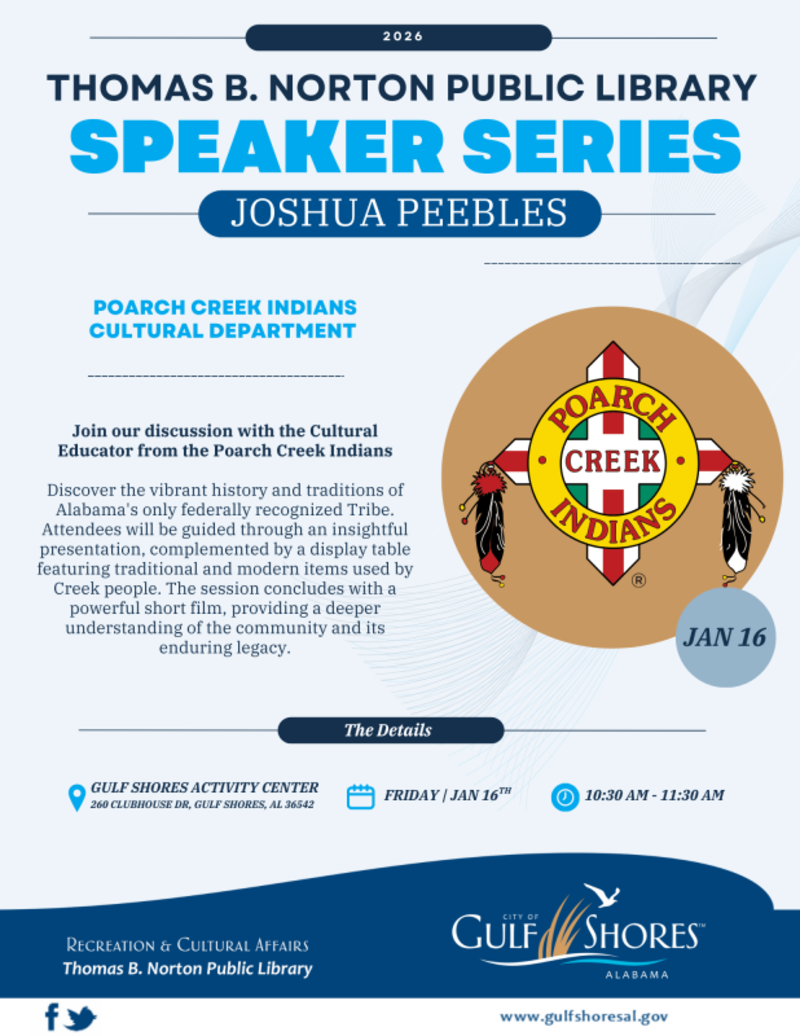 2026

THOMAS B. NORTON PUBLIC LIBRARY

SPEAKER SERIES

JOSHUA PEEBLES

POARCH CREEK INDIANS CULTURAL DEPARTMENT

Join our discussion with the Cultural Educator from the Poarch Creek Indians

Discover the vibrant history and traditions of Alabama's only federally recognized Tribe. Attendees will be guided through an insightful presentation, complemented by a display table featuring traditional and modern items used by Creek people. The session concludes with a powerful short film, providing a deeper understanding of the community and its enduring legacy.

POARCH CREEK INDIANS ®

JAN 16

The Details

GULF SHORES ACTIVITY CENTER
260 CLUBHOUSE DR, GULF SHORES, AL 36542

FRIDAY | JAN 16$^{TH}$

10:30 AM - 11:30 AM

RECREATION & CULTURAL AFFAIRS
Thomas B. Norton Public Library

CITY OF GULF SHORES™ ALABAMA

www.gulfshoresal.gov